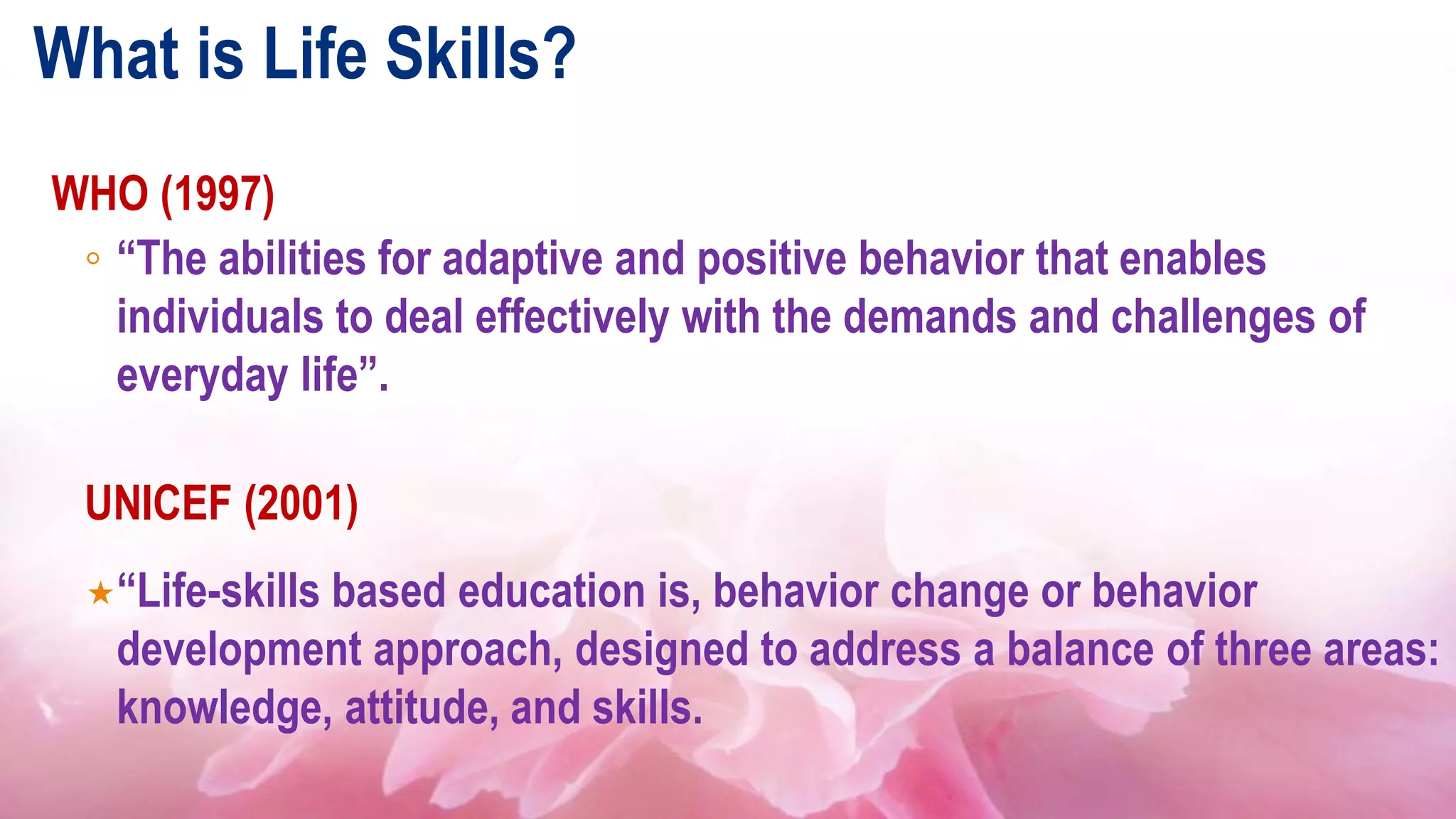 What is Life Skills?

WHO (1997)

◦ “The abilities for adaptive and positive behavior that enables individuals to deal effectively with the demands and challenges of everyday life”.

UNICEF (2001)

★ “Life-skills based education is, behavior change or behavior development approach, designed to address a balance of three areas: knowledge, attitude, and skills.